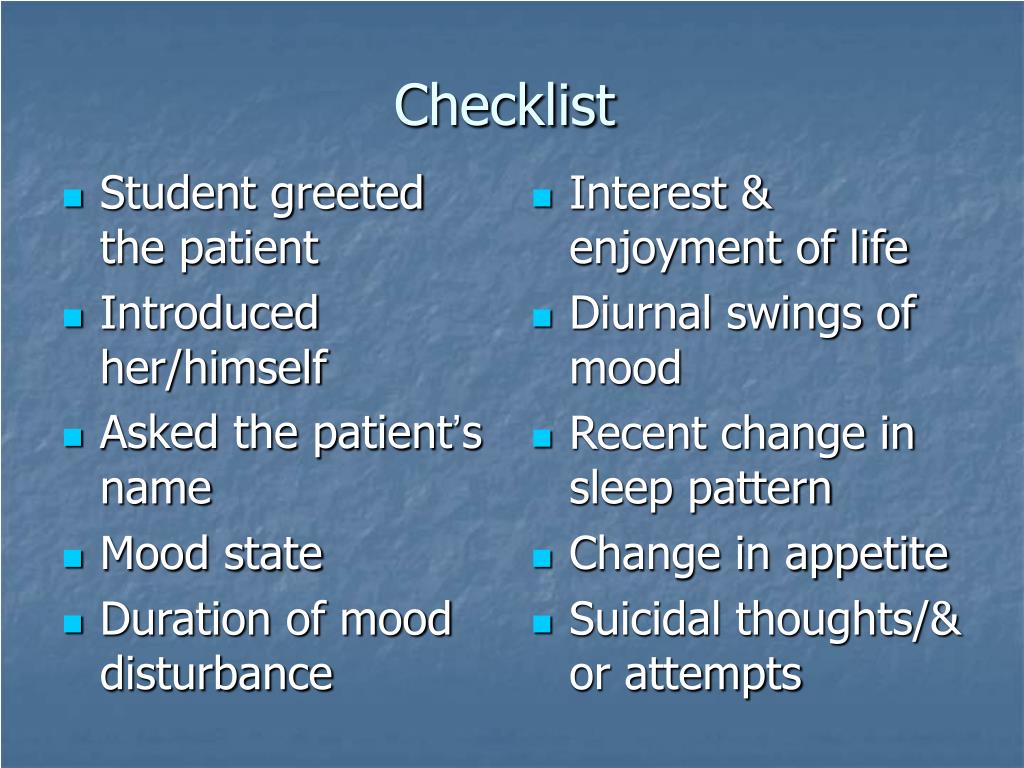 Checklist

- Student greeted the patient
- Introduced her/himself
- Asked the patient's name
- Mood state
- Duration of mood disturbance

- Interest & enjoyment of life
- Diurnal swings of mood
- Recent change in sleep pattern
- Change in appetite
- Suicidal thoughts/& or attempts